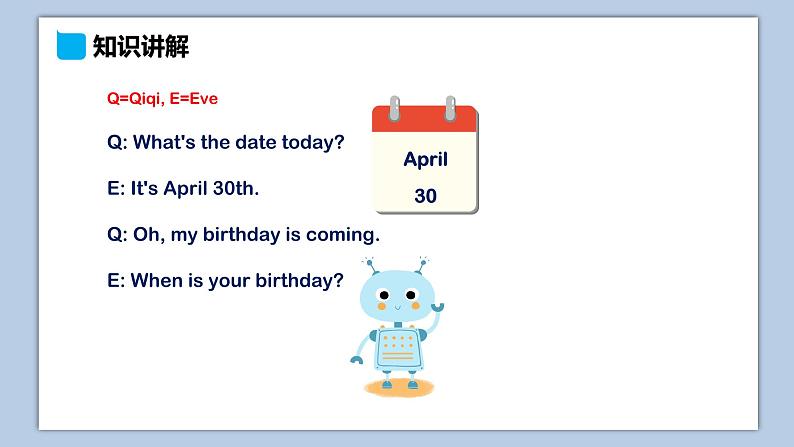 知识讲解

Q=Qiqi, E=Eve

Q: What's the date today?

E: It's April 30th.

Q: Oh, my birthday is coming.

E: When is your birthday?

April

30